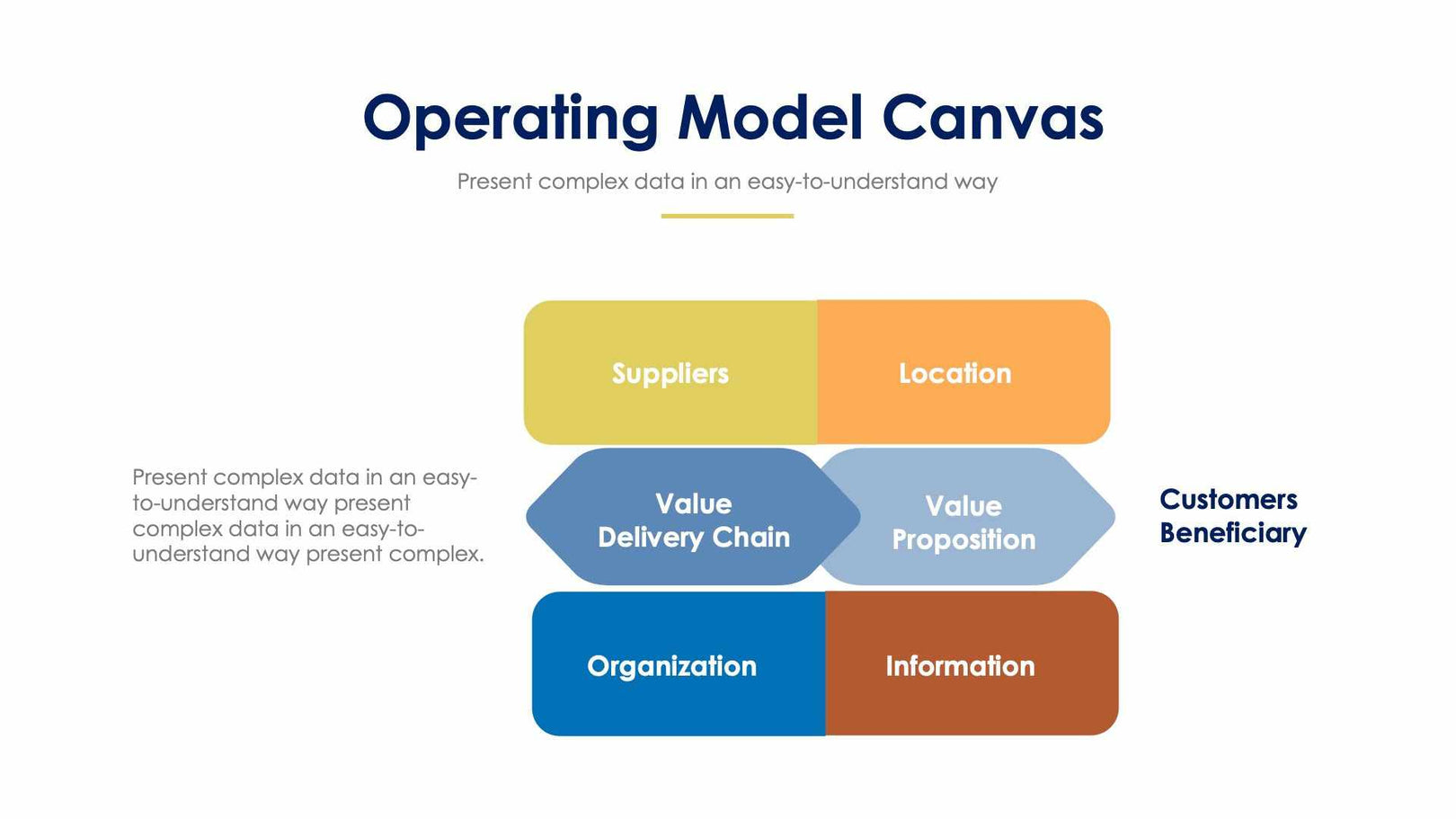 Operating Model Canvas

Present complex data in an easy-to-understand way

Present complex data in an easy-to-understand way present complex data in an easy-to-understand way present complex.

Suppliers

Location

Value Delivery Chain

Value Proposition

Customers Beneficiary

Organization

Information